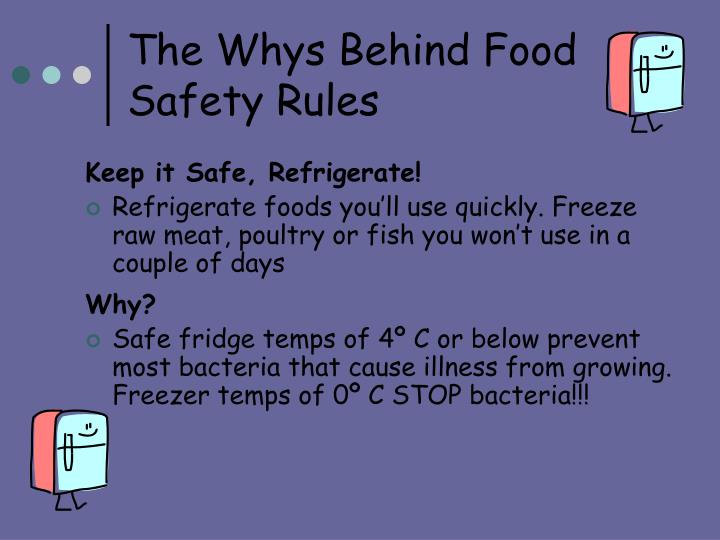 The Whys Behind Food Safety Rules

Keep it Safe, Refrigerate!

Refrigerate foods you'll use quickly. Freeze raw meat, poultry or fish you won't use in a couple of days

Why?

Safe fridge temps of 4º C or below prevent most bacteria that cause illness from growing. Freezer temps of 0º C STOP bacteria!!!